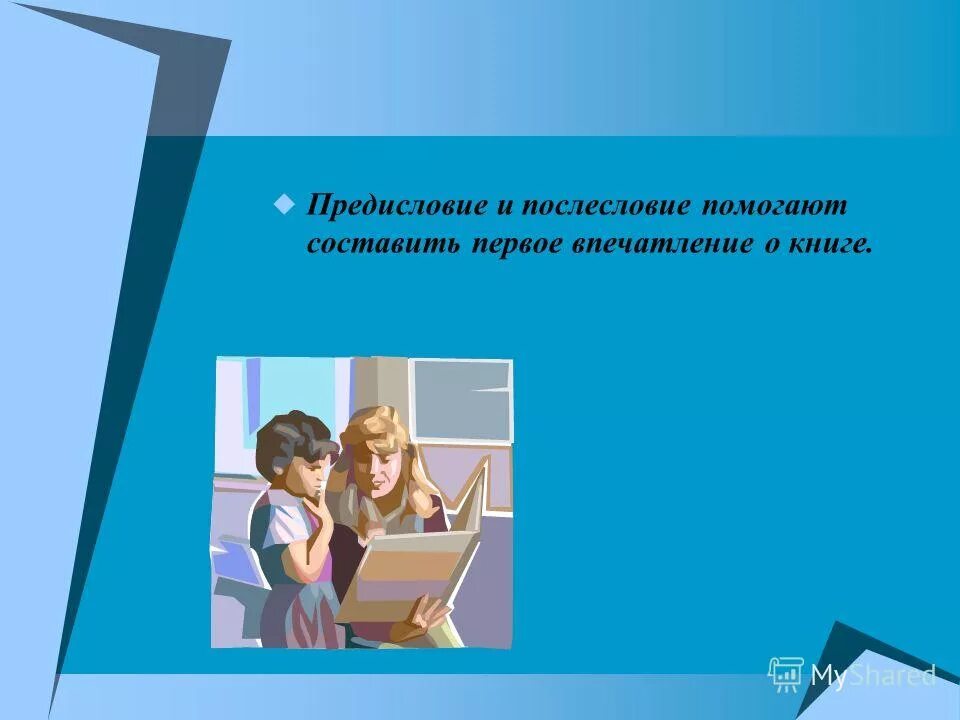 Предисловие и послесловие помогают составить первое впечатление о книге.

MyShared